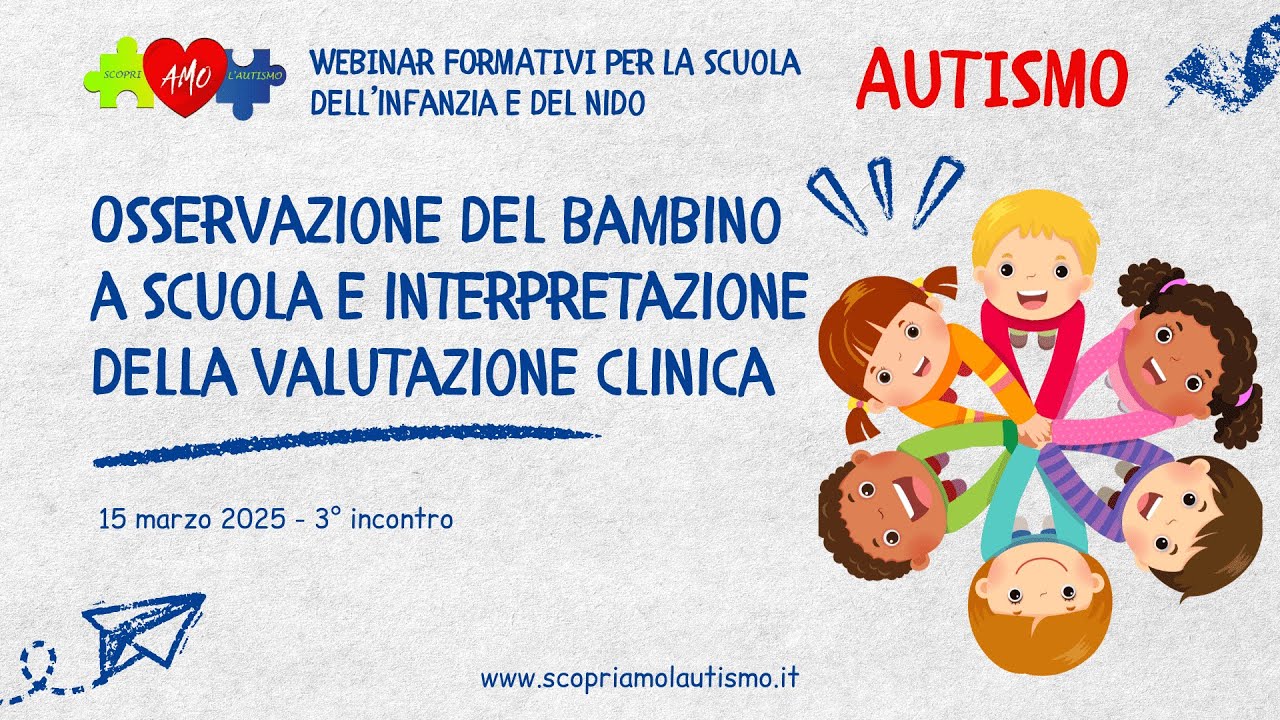 SCOPRI AMO L'AUTISMO

WEBINAR FORMATIVI PER LA SCUOLA DELL'INFANZIA E DEL NIDO

AUTISMO

OSSERVAZIONE DEL BAMBINO A SCUOLA E INTERPRETAZIONE DELLA VALUTAZIONE CLINICA

15 marzo 2025 - 3° incontro

www.scopriamolautismo.it